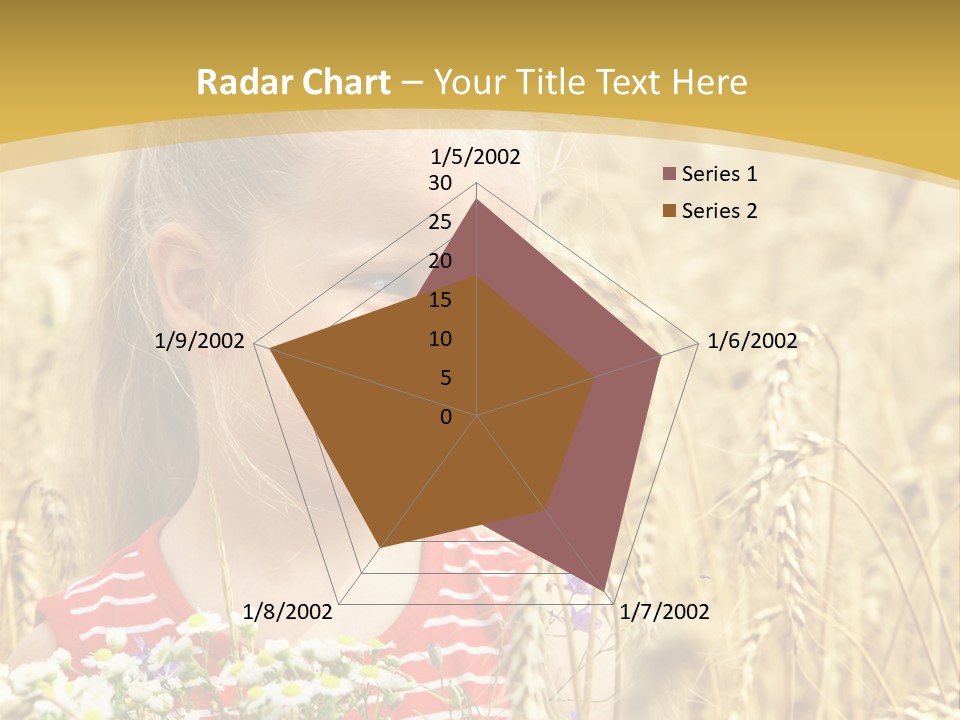 Radar Chart – Your Title Text Here

1/5/2002

30
25
20
15
10
5
0

1/6/2002

1/7/2002

1/8/2002

1/9/2002

Series 1
Series 2